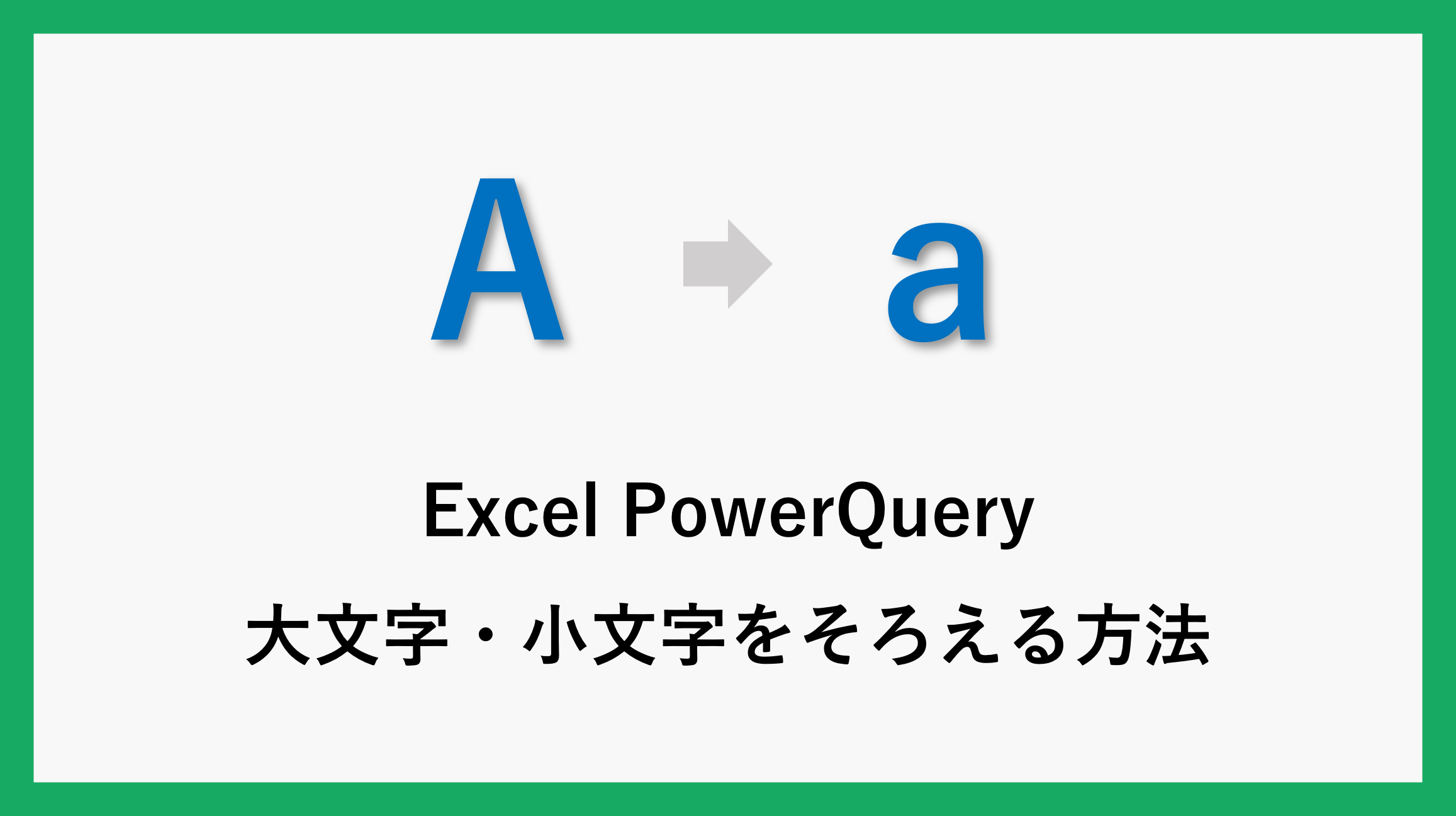 A a

Excel PowerQuery

大文字・小文字をそろえる方法